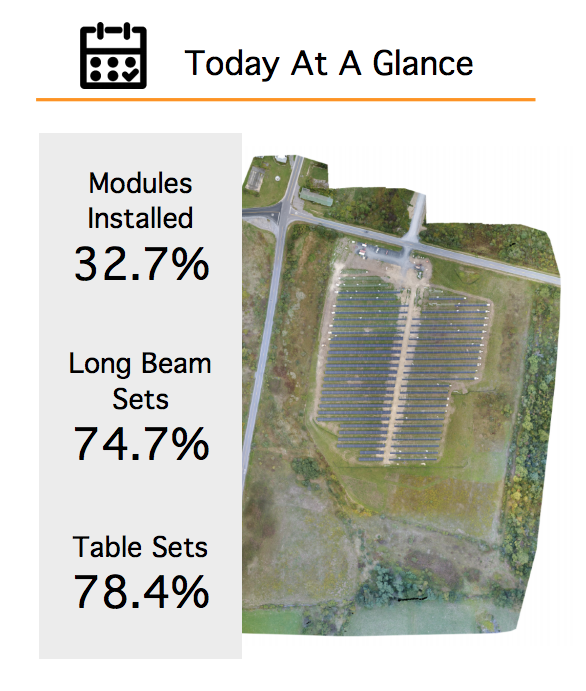 Today At A Glance

Modules Installed
32.7%

Long Beam Sets
74.7%

Table Sets
78.4%